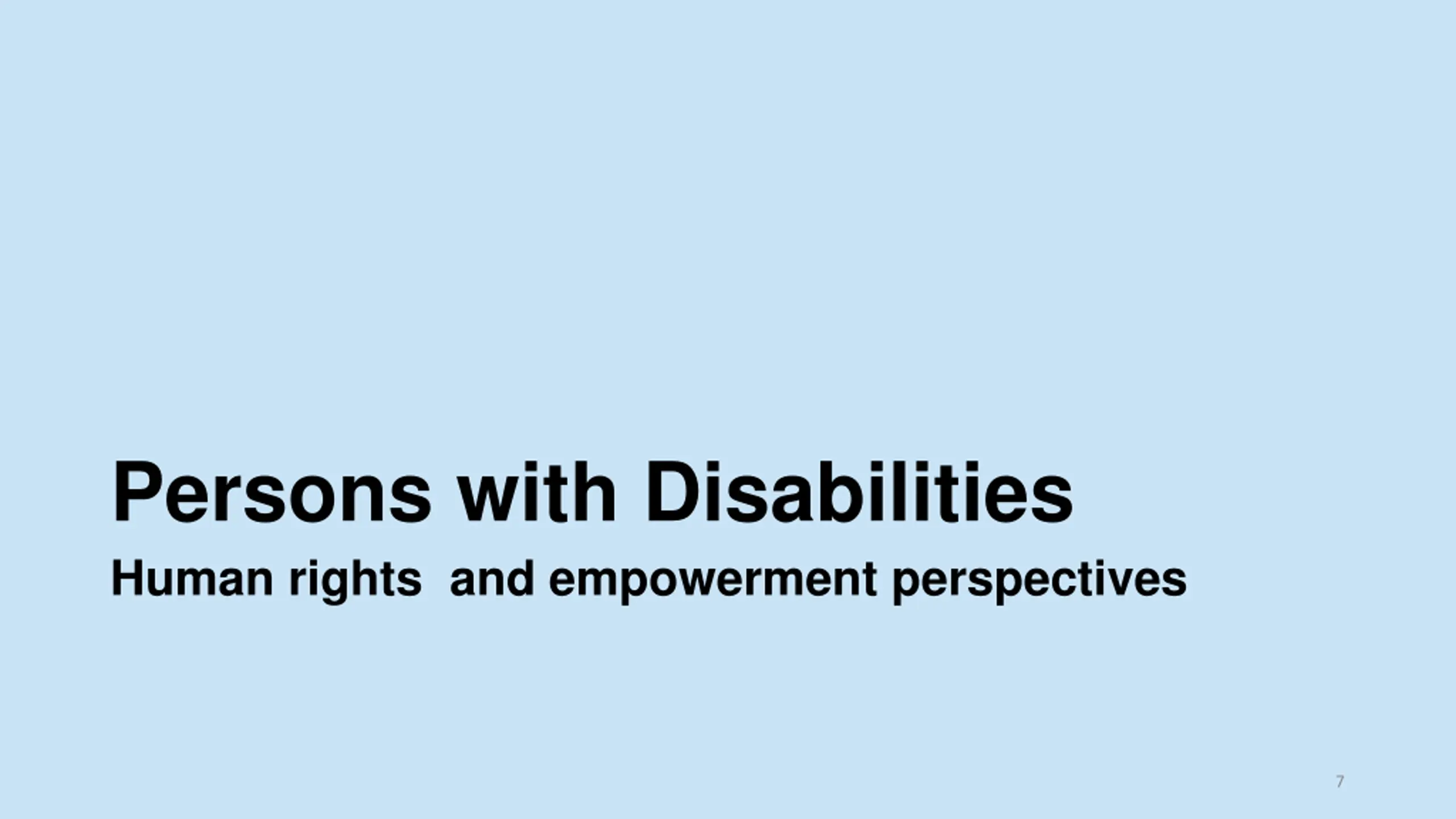 Persons with Disabilities

Human rights  and empowerment perspectives

7